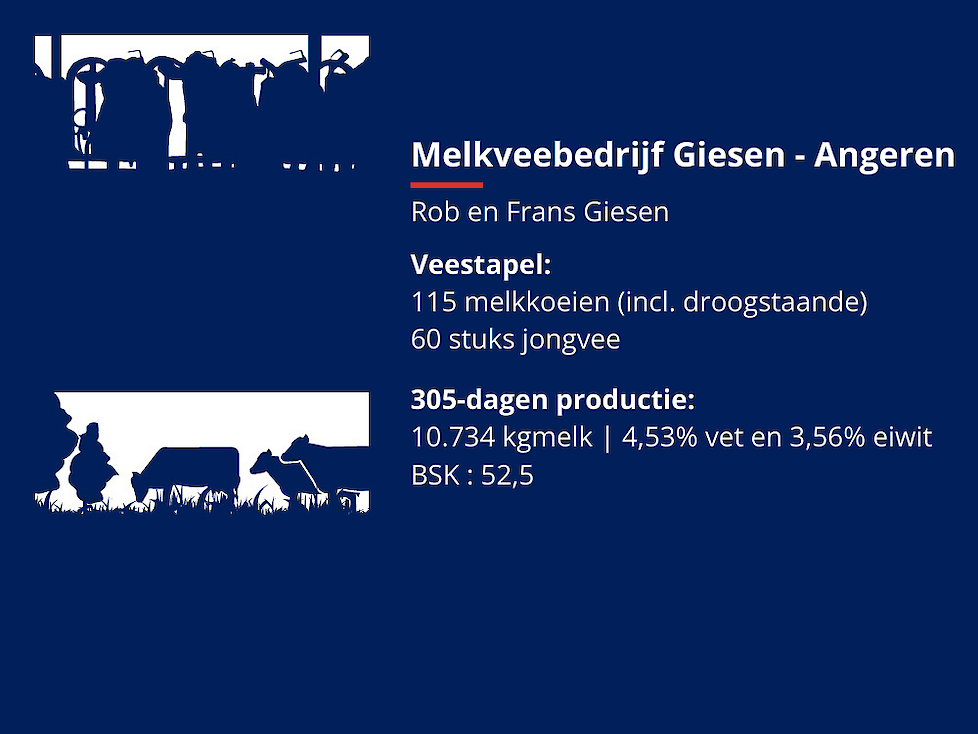 Melkveebedrijf Giesen - Angeren

Rob en Frans Giesen

Veestapel:
115 melkkoeien (incl. droogstaande)
60 stuks jongvee

305-dagen productie:
10.734 kgmelk | 4,53% vet en 3,56% eiwit
BSK : 52,5